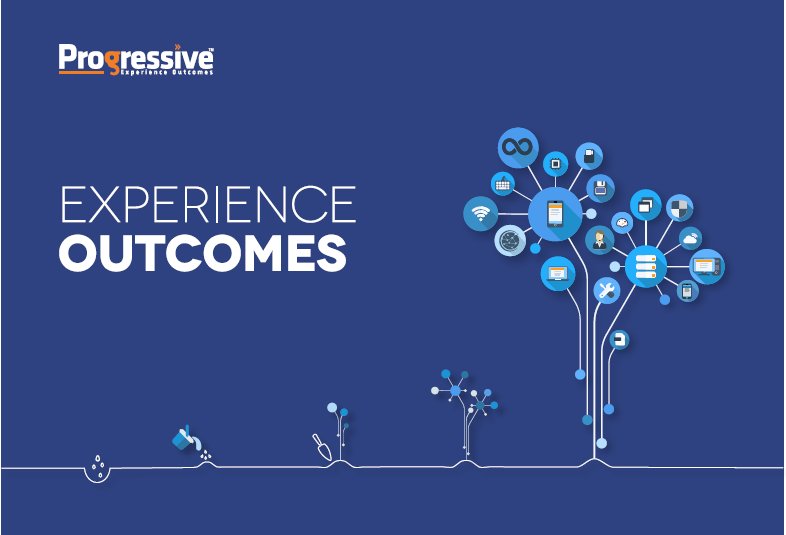 Progressive™
Experience Outcomes

EXPERIENCE
OUTCOMES